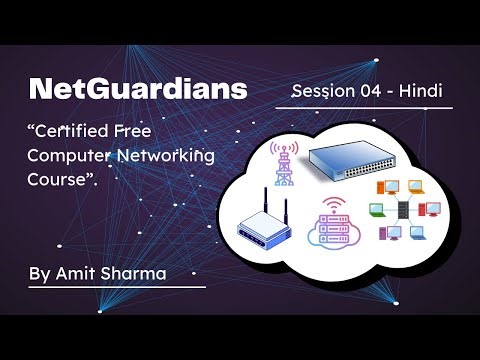 NetGuardians

Session 04 - Hindi

“Certified Free Computer Networking Course”.

By Amit Sharma